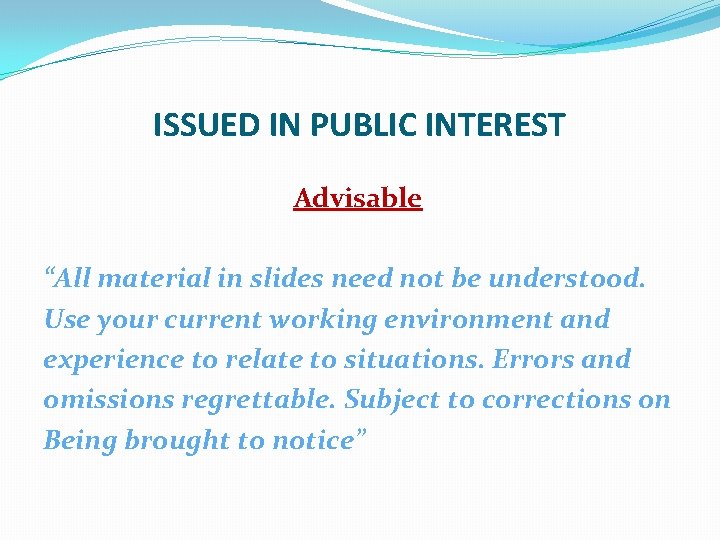 ISSUED IN PUBLIC INTEREST

Advisable

“All material in slides need not be understood. Use your current working environment and experience to relate to situations. Errors and omissions regrettable. Subject to corrections on Being brought to notice”